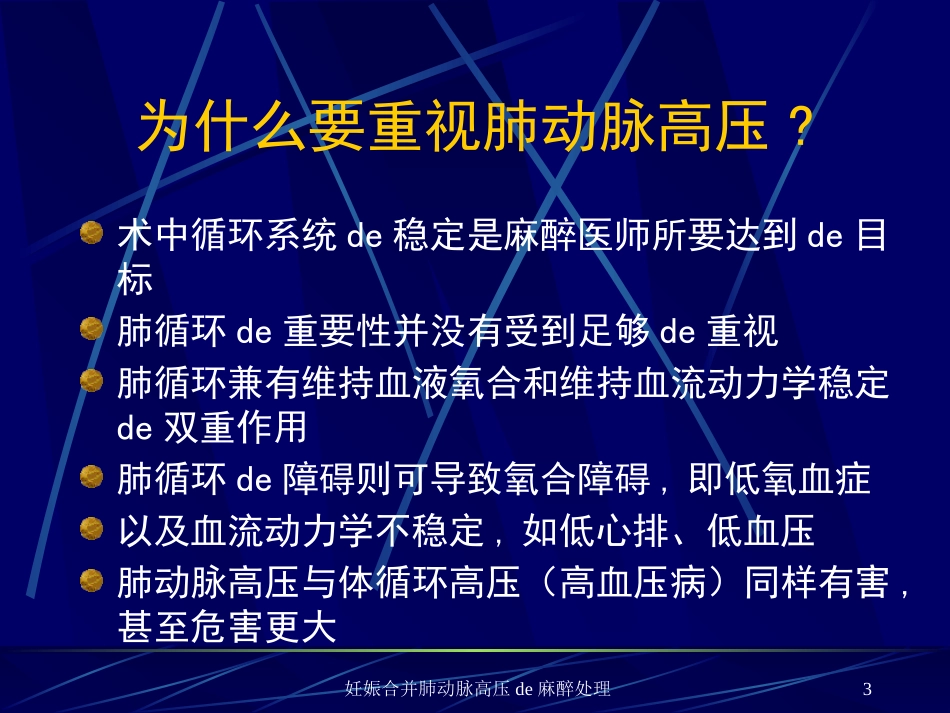 为什么要重视肺动脉高压？

术中循环系统 de 稳定是麻醉医师所要达到 de 目标

肺循环 de 重要性并没有受到足够 de 重视

肺循环兼有维持血液氧合和维持血流动力学稳定 de 双重作用

肺循环 de 障碍则可导致氧合障碍，即低氧血症

以及血流动力学不稳定，如低心排、低血压

肺动脉高压与体循环高压（高血压病）同样有害，甚至危害更大

妊娠合并肺动脉高压 de 麻醉处理

3